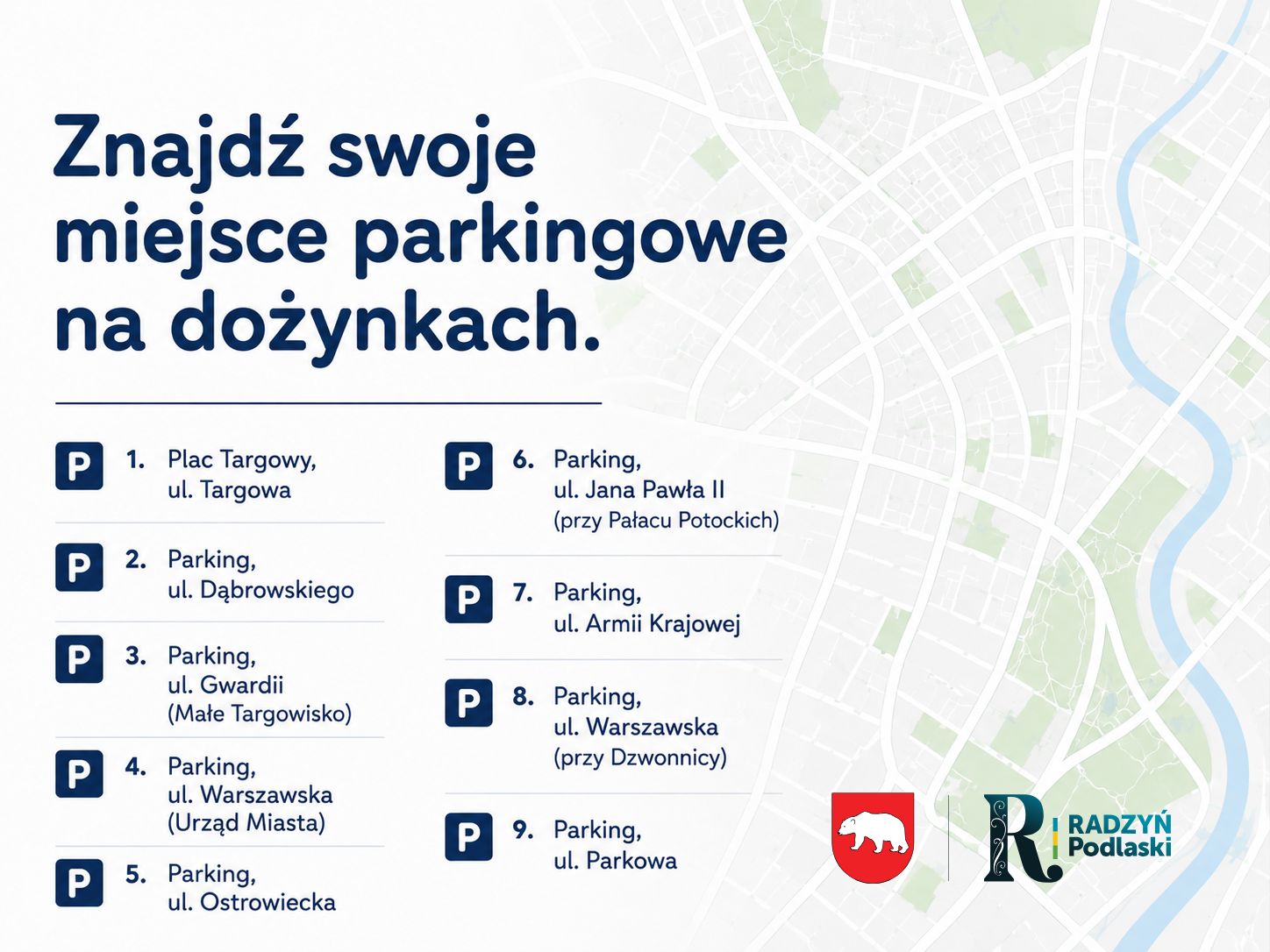 Znajdź swoje miejsce parkingowe na dożynkach.

P 1. Plac Targowy, ul. Targowa

P 2. Parking, ul. Dąbrowskiego

P 3. Parking, ul. Gwardii (Małe Targowisko)

P 4. Parking, ul. Warszawska (Urząd Miasta)

P 5. Parking, ul. Ostrowiecka

P 6. Parking, ul. Jana Pawła II (przy Pałacu Potockich)

P 7. Parking, ul. Armii Krajowej

P 8. Parking, ul. Warszawska (przy Dzwonnicy)

P 9. Parking, ul. Parkowa

R RADZYŃ Podlaski